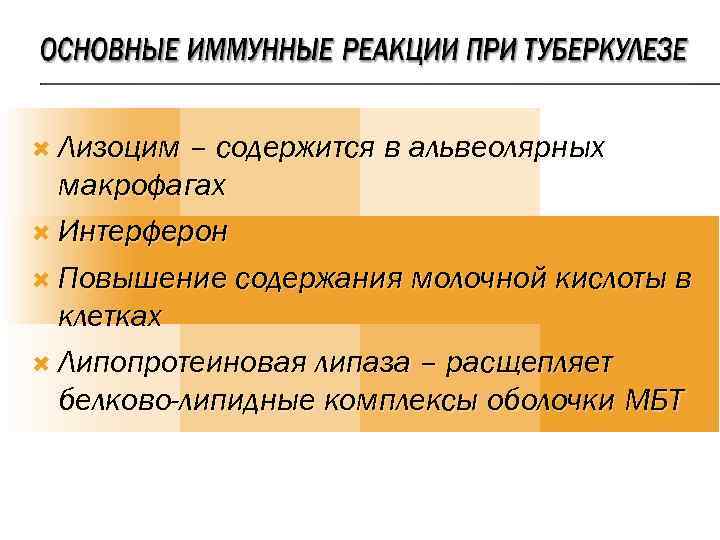 ОСНОВНЫЕ ИММУННЫЕ РЕАКЦИИ ПРИ ТУБЕРКУЛЕЗЕ

Лизоцим – содержится в альвеолярных макрофагах

Интерферон

Повышение содержания молочной кислоты в клетках

Липопротеиновая липаза – расщепляет белково-липидные комплексы оболочки МБТ